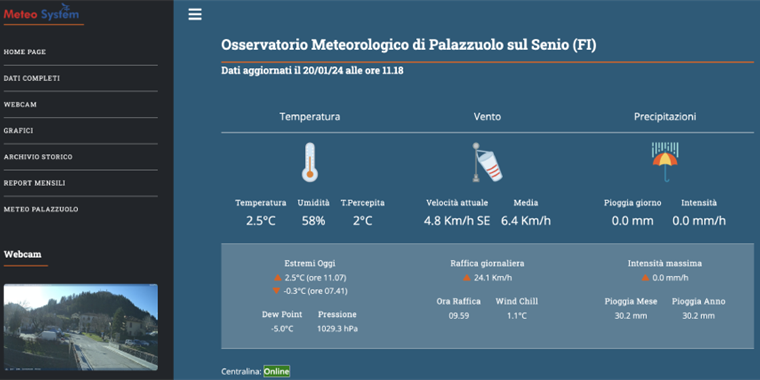 Meteo System

HOME PAGE
DATI COMPLETI
WEBCAM
GRAFICI
ARCHIVIO STORICO
REPORT MENSILI
METEO PALAZZUOLO

Webcam

Osservatorio Meteorologico di Palazzuolo sul Senio (FI)

Dati aggiornati il 20/01/24 alle ore 11.18

Temperatura

Temperatura 2.5°C
Umidità 58%
T.Percepita 2°C

Vento

Velocità attuale 4.8 Km/h SE
Media 6.4 Km/h

Precipitazioni

Pioggia giorno 0.0 mm
Intensità 0.0 mm/h

Estremi Oggi
2.5°C (ore 11.07)
-0.3°C (ore 07.41)

Dew Point -5.0°C
Pressione 1029.3 hPa

Raffica giornaliera
24.1 Km/h

Ora Raffica 09.59
Wind Chill 1.1°C

Intensità massima
0.0 mm/h

Pioggia Mese 30.2 mm
Pioggia Anno 30.2 mm

Centralina: Online